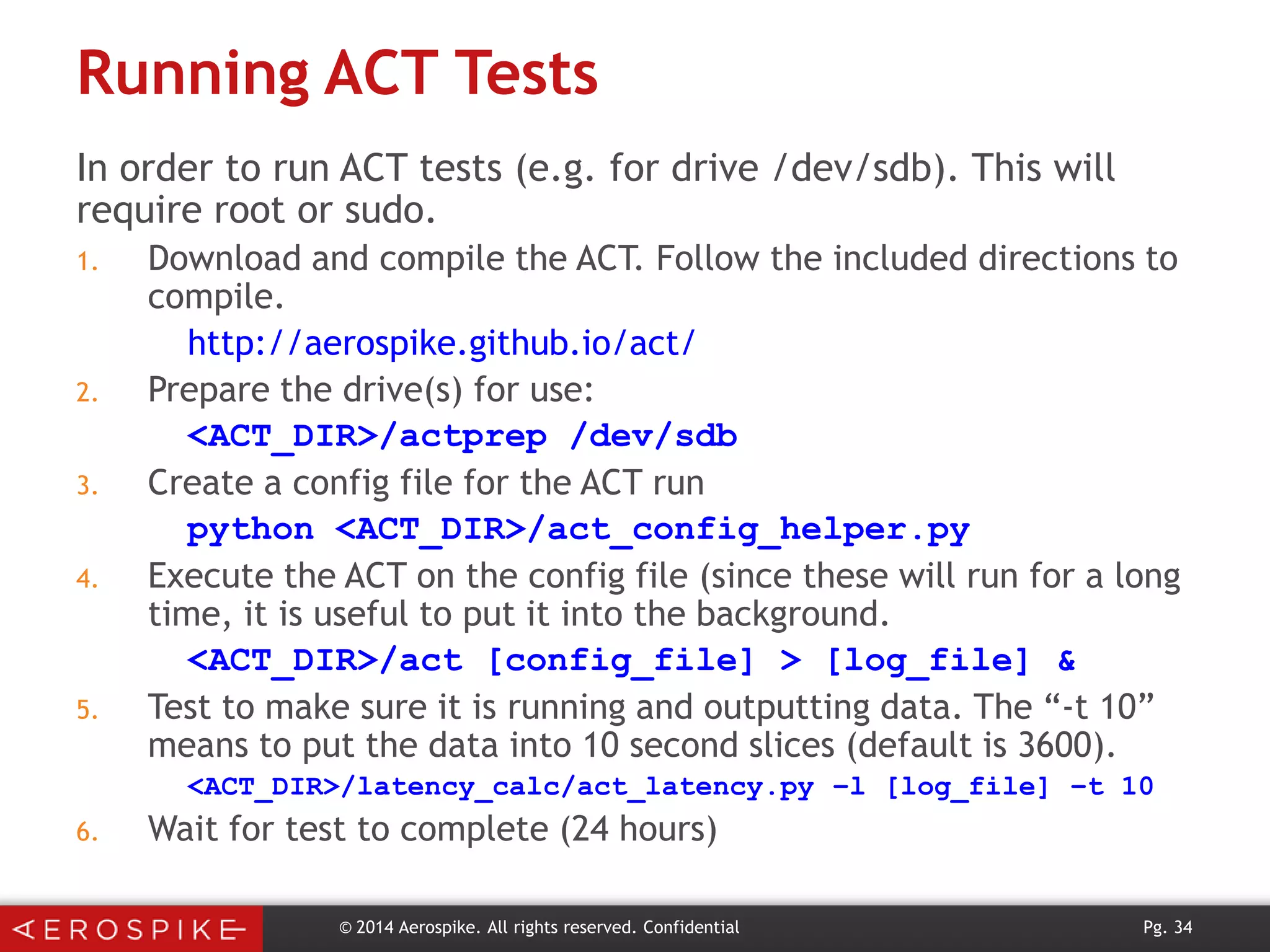 Running ACT Tests

In order to run ACT tests (e.g. for drive /dev/sdb). This will require root or sudo.

1. Download and compile the ACT. Follow the included directions to compile.

http://aerospike.github.io/act/

2. Prepare the drive(s) for use:

<ACT_DIR>/actprep /dev/sdb

3. Create a config file for the ACT run

python <ACT_DIR>/act_config_helper.py

4. Execute the ACT on the config file (since these will run for a long time, it is useful to put it into the background.

<ACT_DIR>/act [config_file] > [log_file] &

5. Test to make sure it is running and outputting data. The “-t 10” means to put the data into 10 second slices (default is 3600).

<ACT_DIR>/latency_calc/act_latency.py -l [log_file] -t 10

6. Wait for test to complete (24 hours)

AEROSPIKE

© 2014 Aerospike. All rights reserved. Confidential

Pg. 34